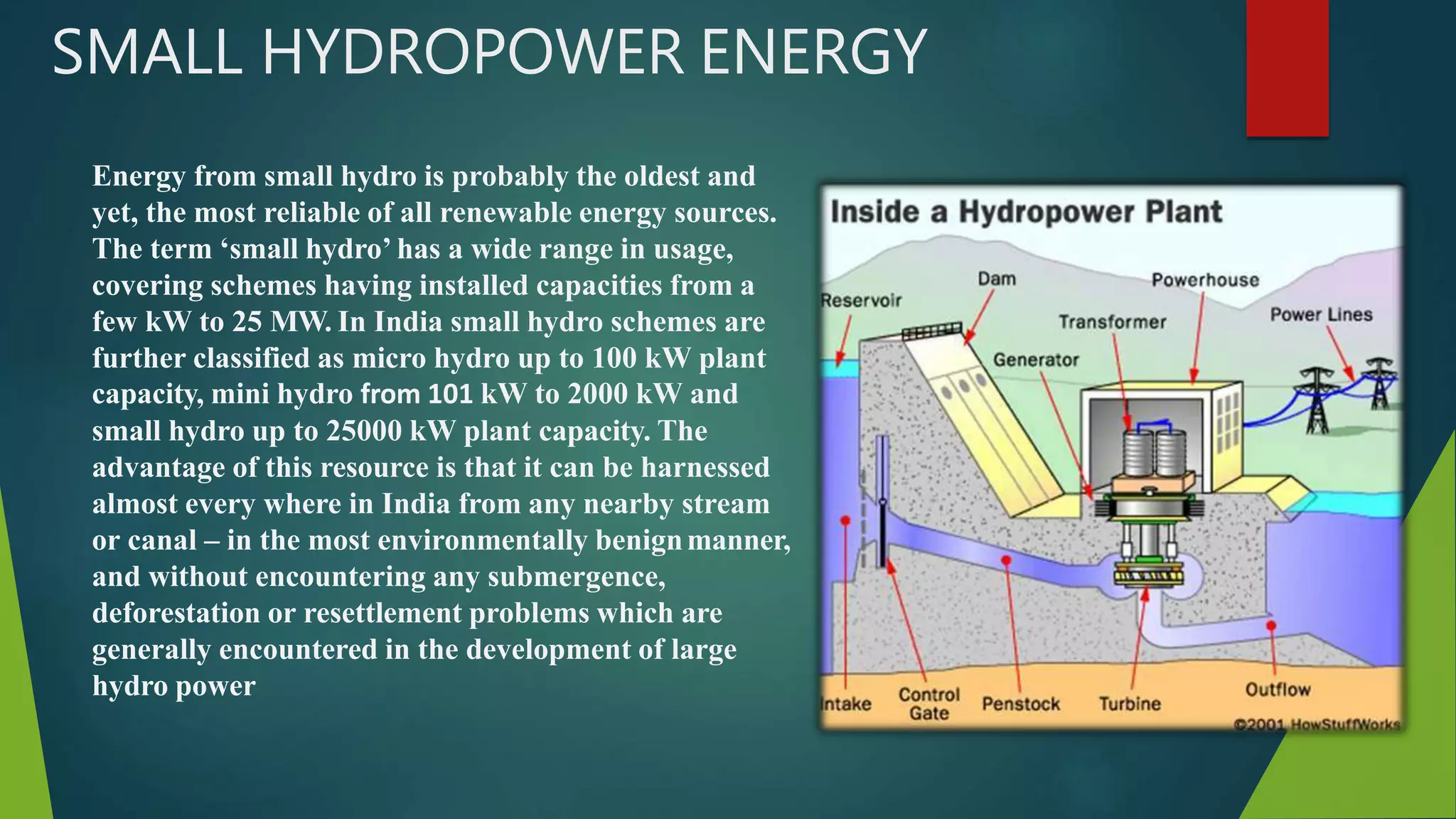 SMALL HYDROPOWER ENERGY

Energy from small hydro is probably the oldest and yet, the most reliable of all renewable energy sources. The term ‘small hydro’ has a wide range in usage, covering schemes having installed capacities from a few kW to 25 MW. In India small hydro schemes are further classified as micro hydro up to 100 kW plant capacity, mini hydro from 101 kW to 2000 kW and small hydro up to 25000 kW plant capacity. The advantage of this resource is that it can be harnessed almost every where in India from any nearby stream or canal – in the most environmentally benign manner, and without encountering any submergence, deforestation or resettlement problems which are generally encountered in the development of large hydro power

Inside a Hydropower Plant

Reservoir
Dam
Powerhouse
Transformer
Power Lines
Generator
Intake
Control Gate
Penstock
Turbine
Outflow
©2001 HowStuffWorks